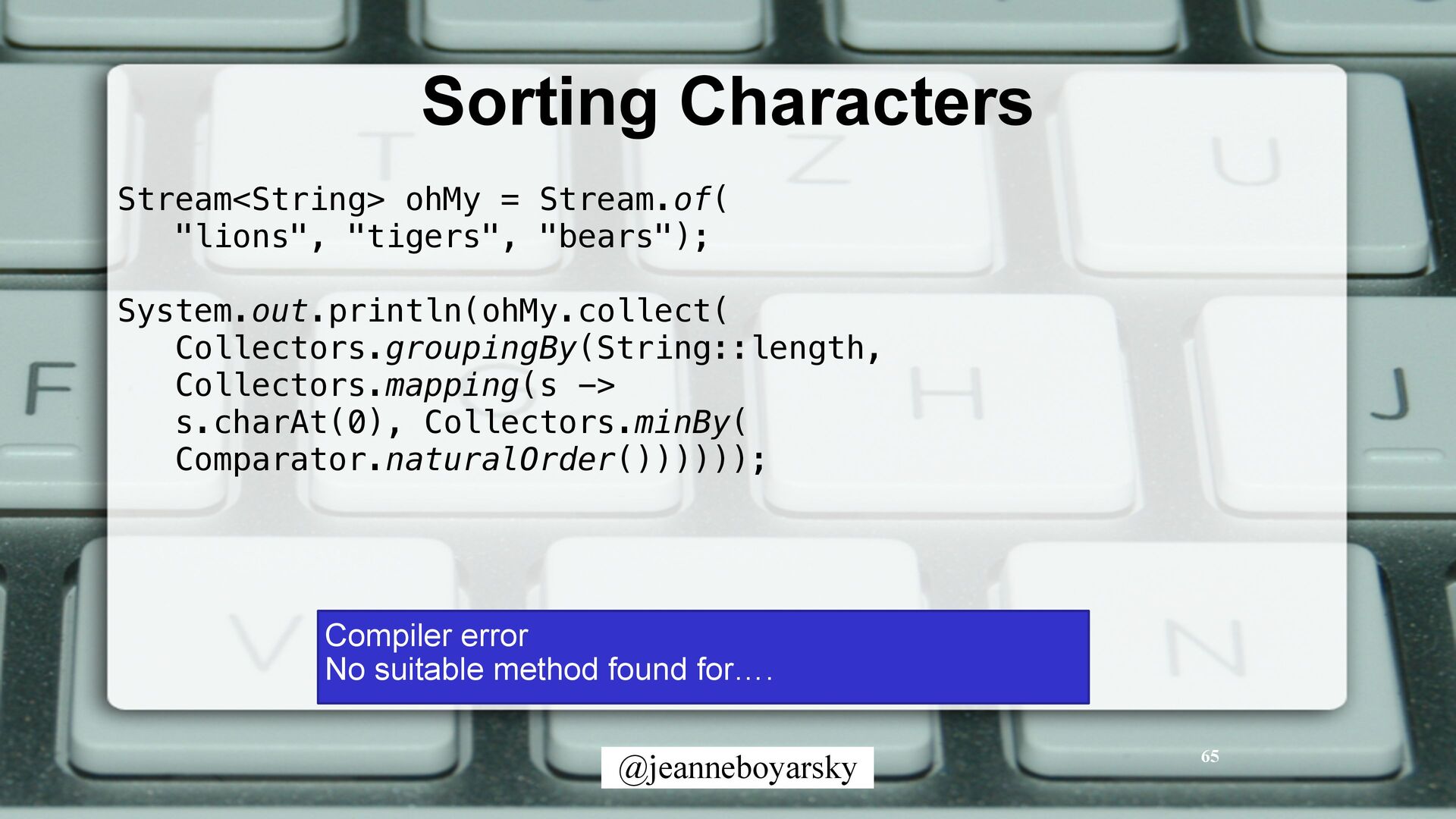 Sorting Characters

Stream<String> ohMy = Stream.of(
"lions", "tigers", "bears");

System.out.println(ohMy.collect(
Collectors.groupingBy(String::length,
Collectors.mapping(s ->
s.charAt(0), Collectors.minBy(
Comparator.naturalOrder())))));

Compiler error
No suitable method found for….

@jeanneboyarsky

65